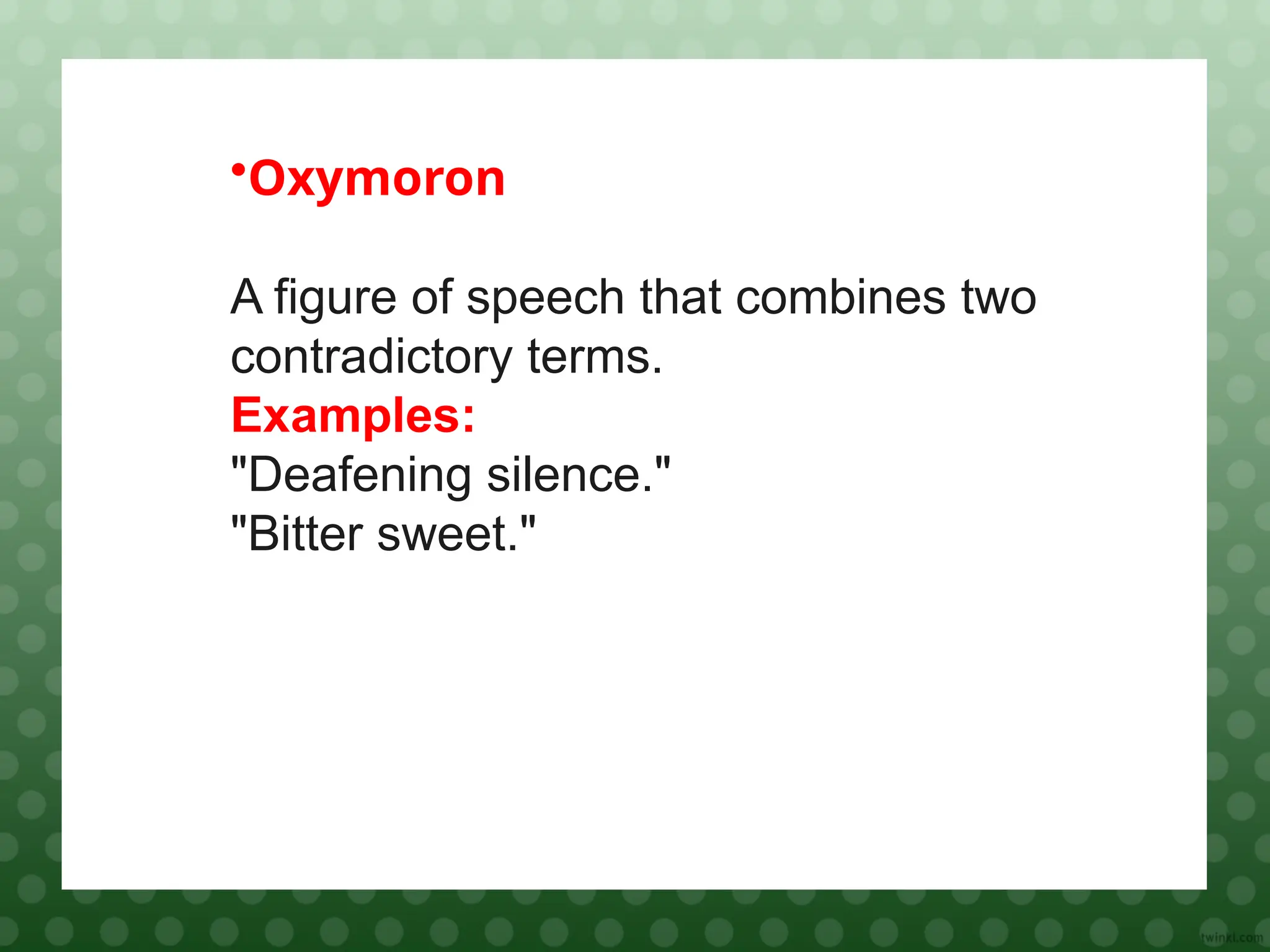 •Oxymoron

A figure of speech that combines two contradictory terms.
Examples:
"Deafening silence."
"Bitter sweet."

twinkl.com